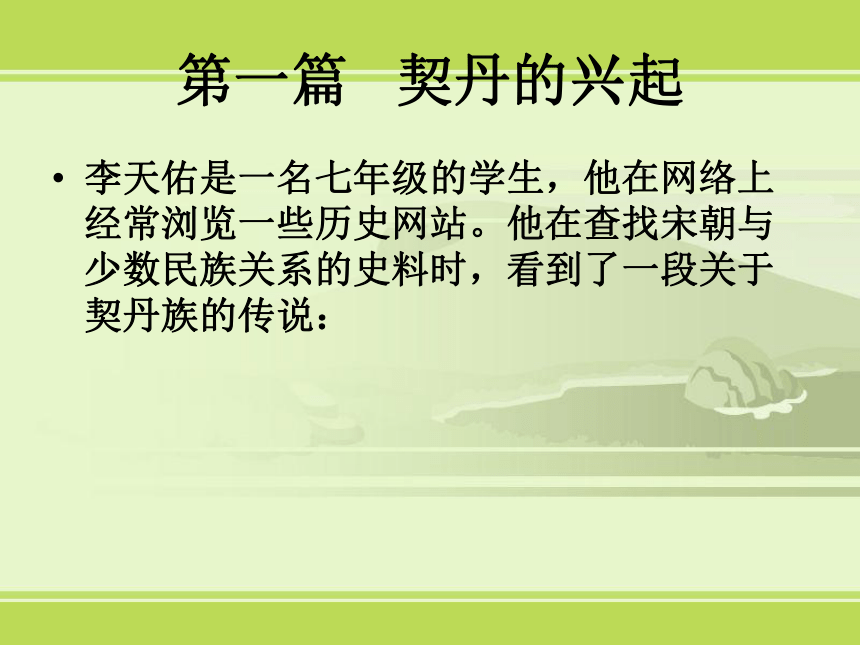 第一篇　契丹的兴起

• 李天佑是一名七年级的学生，他在网络上经常浏览一些历史网站。他在查找宋朝与少数民族关系的史料时，看到了一段关于契丹族的传说：